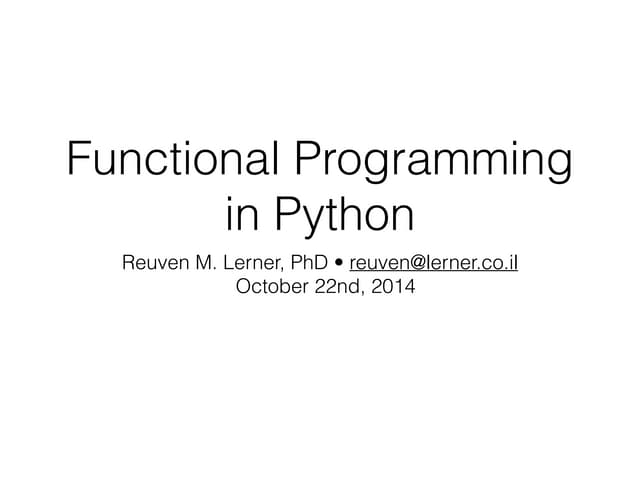 Functional Programming in Python

Reuven M. Lerner, PhD • reuven@lerner.co.il
October 22nd, 2014